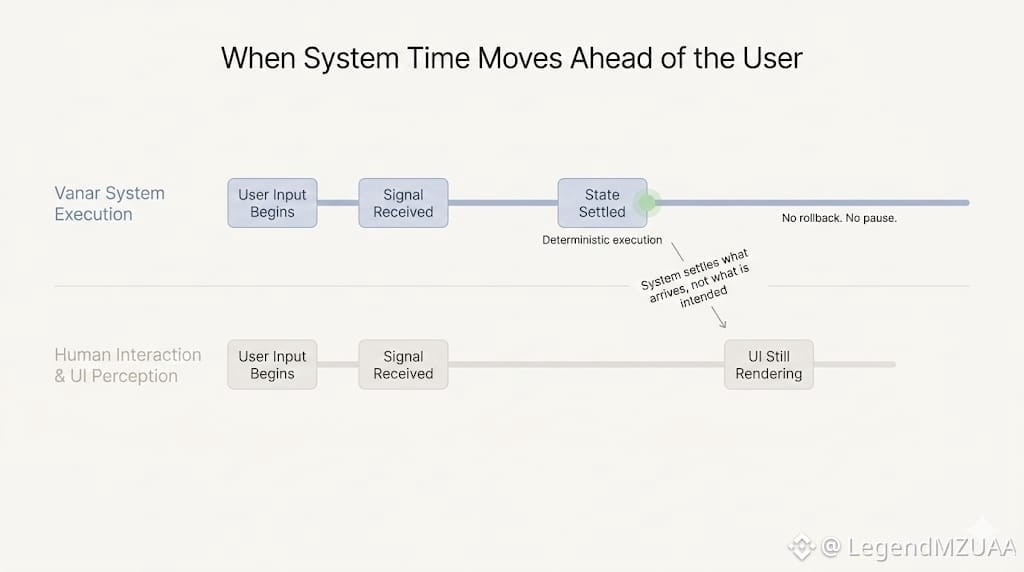 When System Time Moves Ahead of the User

Vanar System Execution

User Input Begins

Signal Received

State Settled

No rollback. No pause.

Deterministic execution

System settles what arrives, not what is intended

Human Interaction & UI Perception

User Input Begins

Signal Received

UI Still Rendering

@ LegendMZUAA